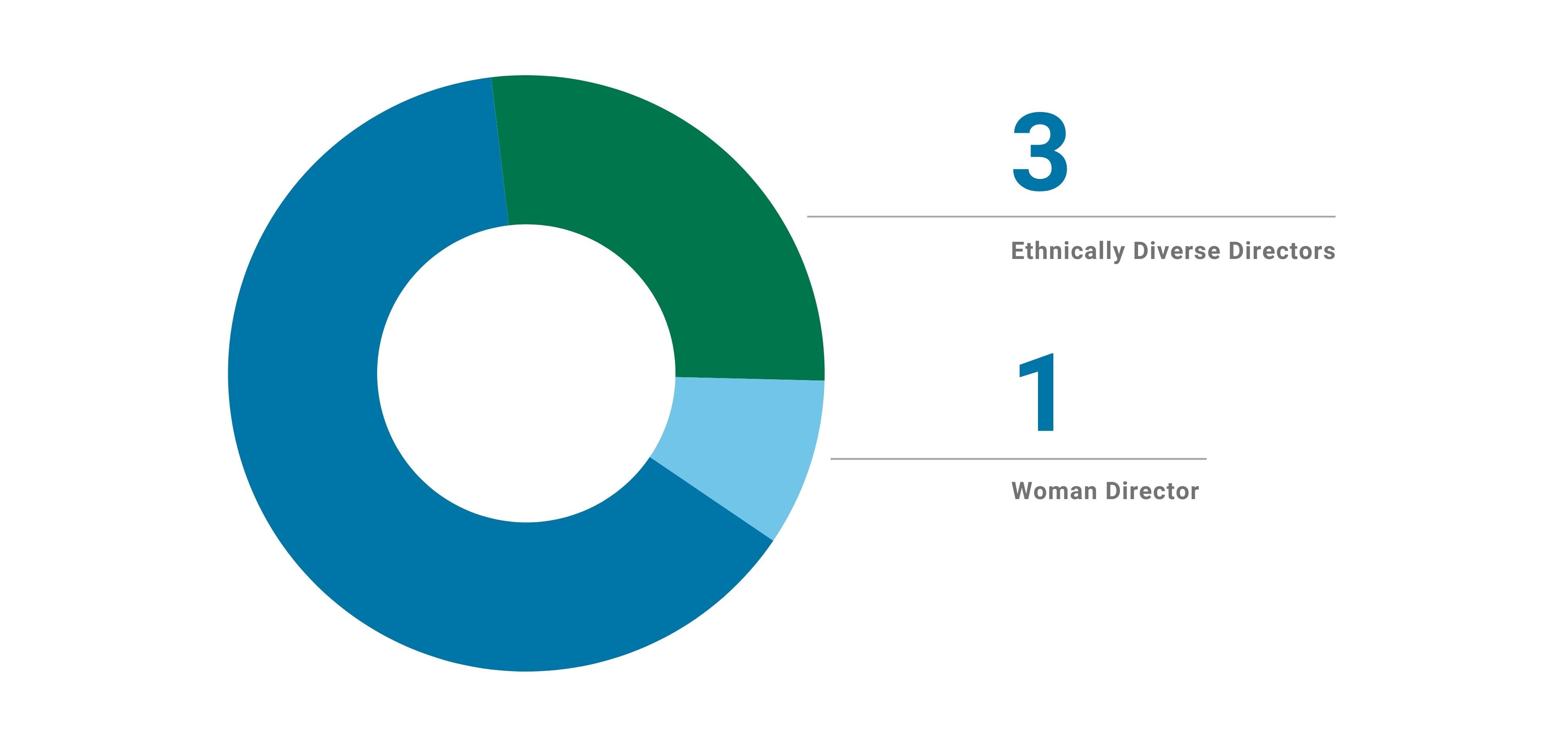 3

Ethnically Diverse Directors

1

Woman Director